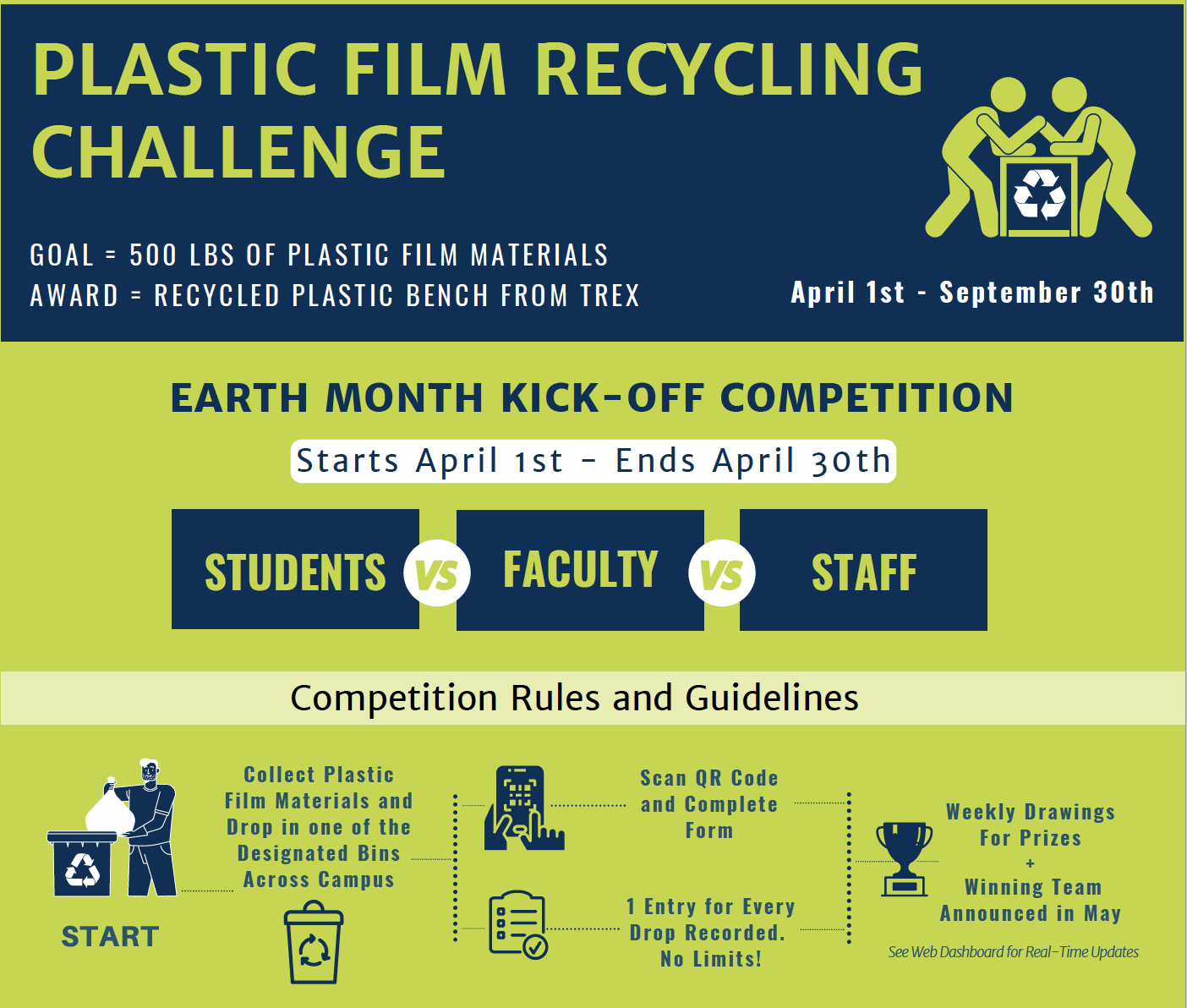 PLASTIC FILM RECYCLING CHALLENGE

GOAL = 500 LBS OF PLASTIC FILM MATERIALS
AWARD = RECYCLED PLASTIC BENCH FROM TREX

April 1st - September 30th

EARTH MONTH KICK-OFF COMPETITION

Starts April 1st - Ends April 30th

STUDENTS VS FACULTY VS STAFF

Competition Rules and Guidelines

START

Collect Plastic Film Materials and Drop in one of the Designated Bins Across Campus

Scan QR Code and Complete Form

1 Entry for Every Drop Recorded. No Limits!

Weekly Drawings For Prizes + Winning Team Announced in May

See Web Dashboard for Real-Time Updates